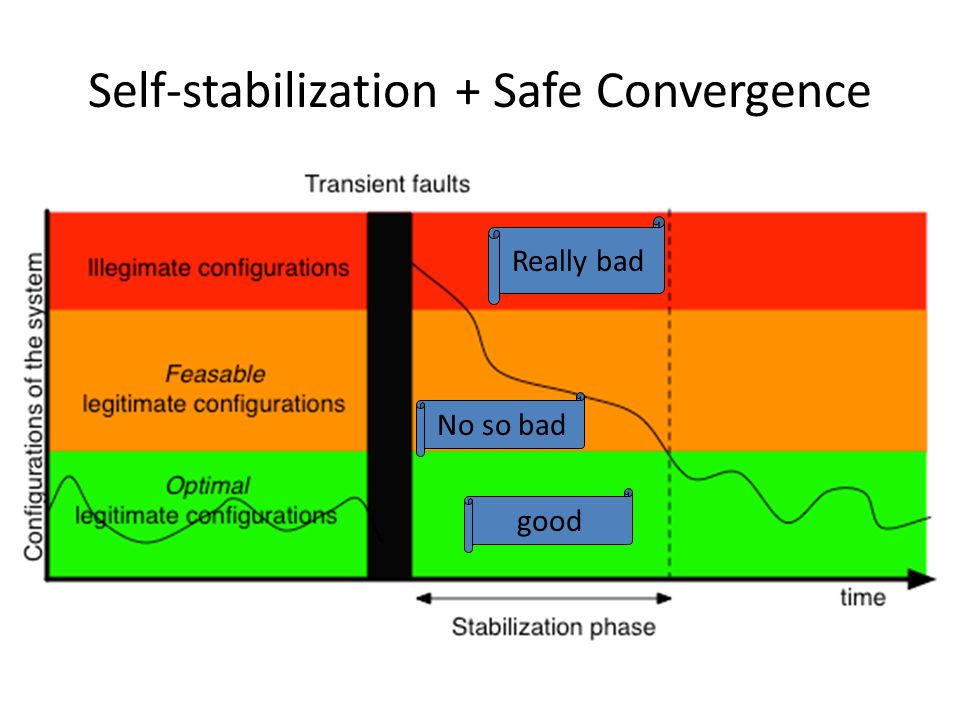 Self-stabilization + Safe Convergence

Transient faults

Configurations of the system

Illegimate configurations

Really bad

Feasable
legitimate configurations

No so bad

Optimal
legitimate configurations

good

time

Stabilization phase